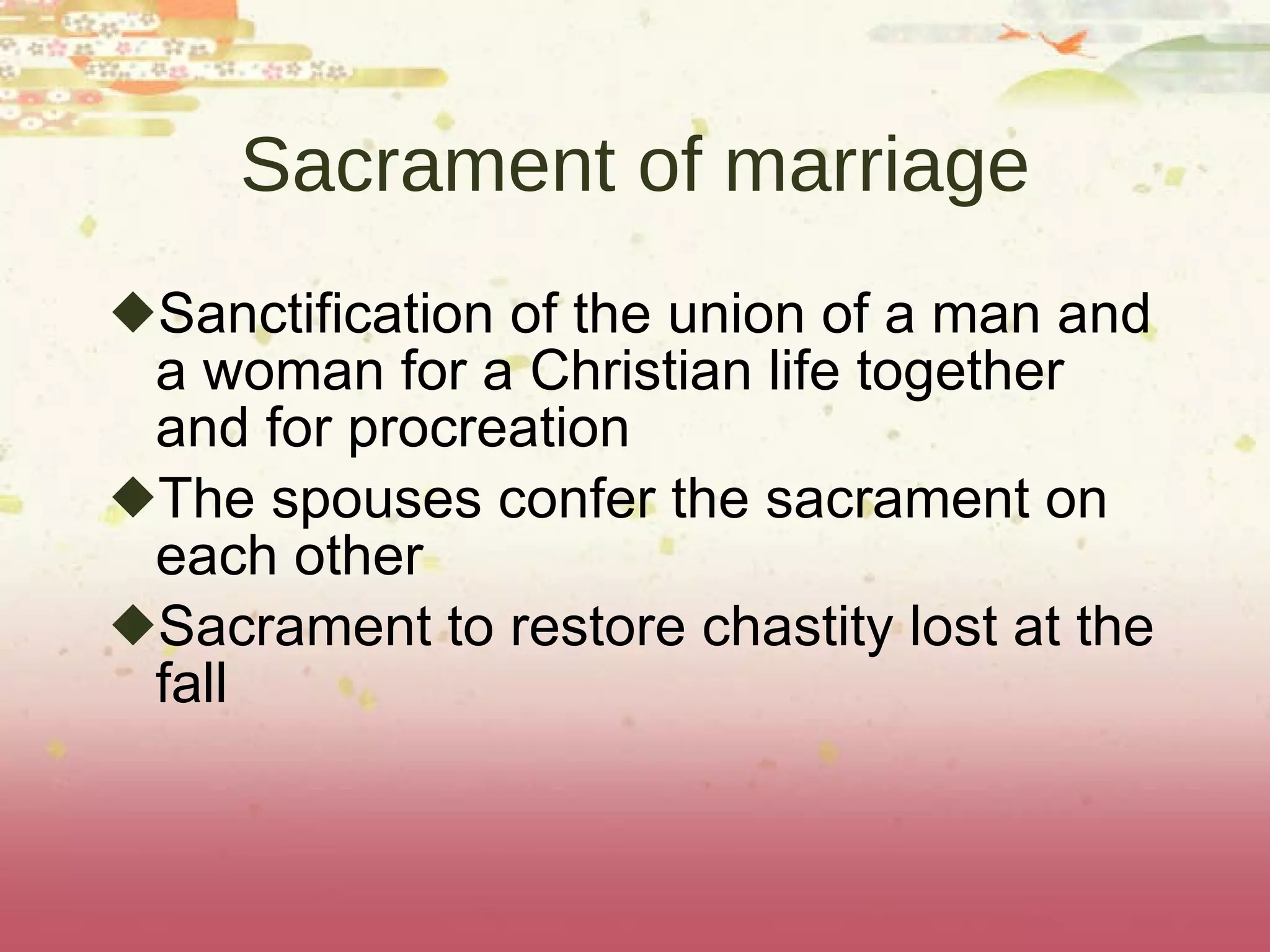 Sacrament of marriage

◆Sanctification of the union of a man and a woman for a Christian life together and for procreation

◆The spouses confer the sacrament on each other

◆Sacrament to restore chastity lost at the fall